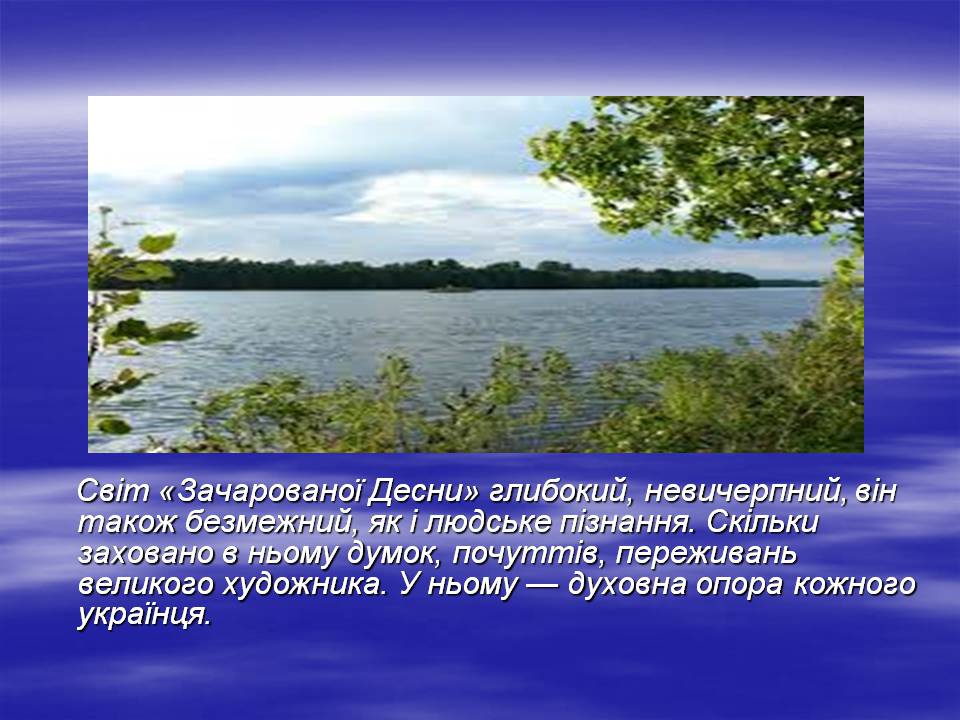 Світ «Зачарованої Десни» глибокий, невичерпний, він також безмежний, як і людське пізнання. Скільки заховано в ньому думок, почуттів, переживань великого художника. У ньому — духовна опора кожного українця.